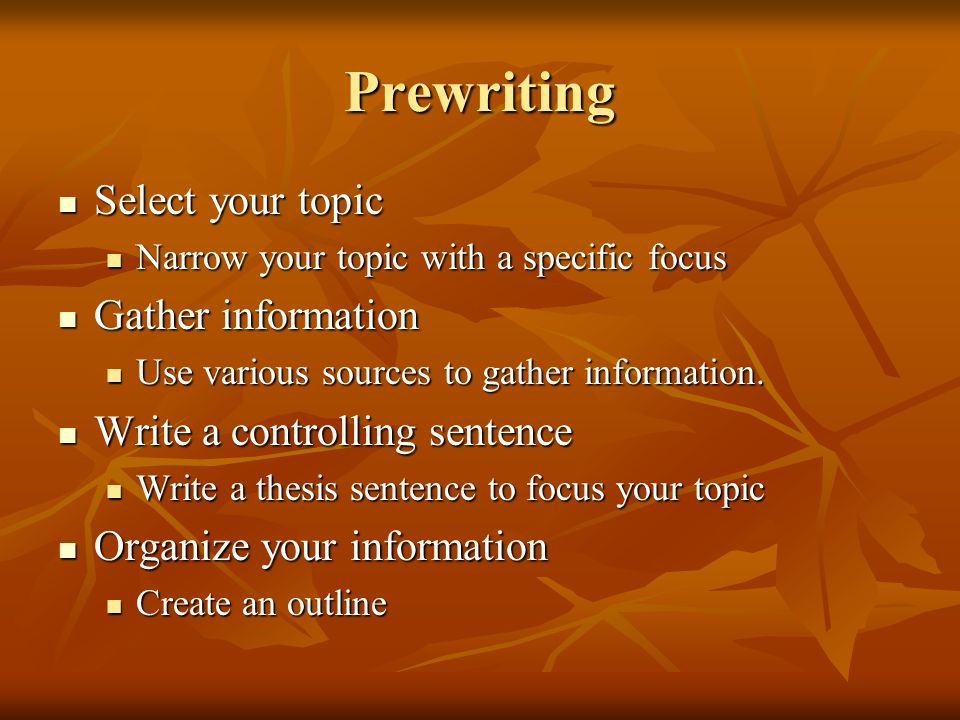 Prewriting

- Select your topic
  - Narrow your topic with a specific focus
- Gather information
  - Use various sources to gather information.
- Write a controlling sentence
  - Write a thesis sentence to focus your topic
- Organize your information
  - Create an outline